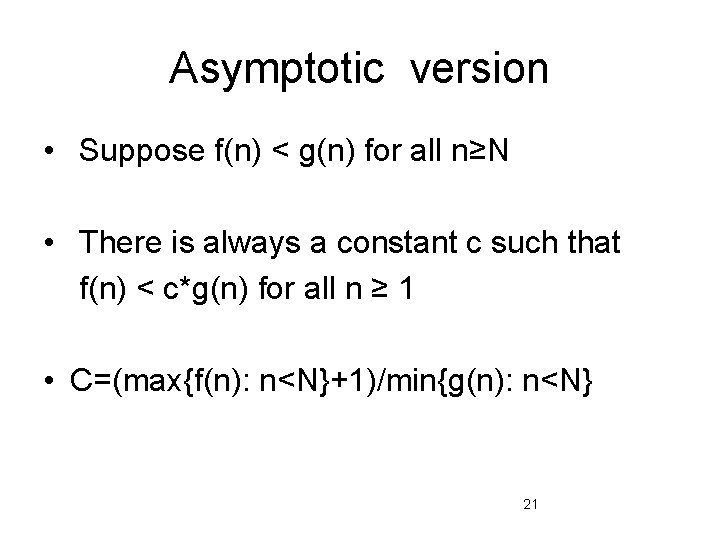 Asymptotic version

• Suppose $f(n) < g(n)$ for all $n \geq N$

• There is always a constant c such that $f(n) < c*g(n)$ for all $n \geq 1$

• $C=(\max\{f(n): n<N\}+1)/\min\{g(n): n<N\}$

21